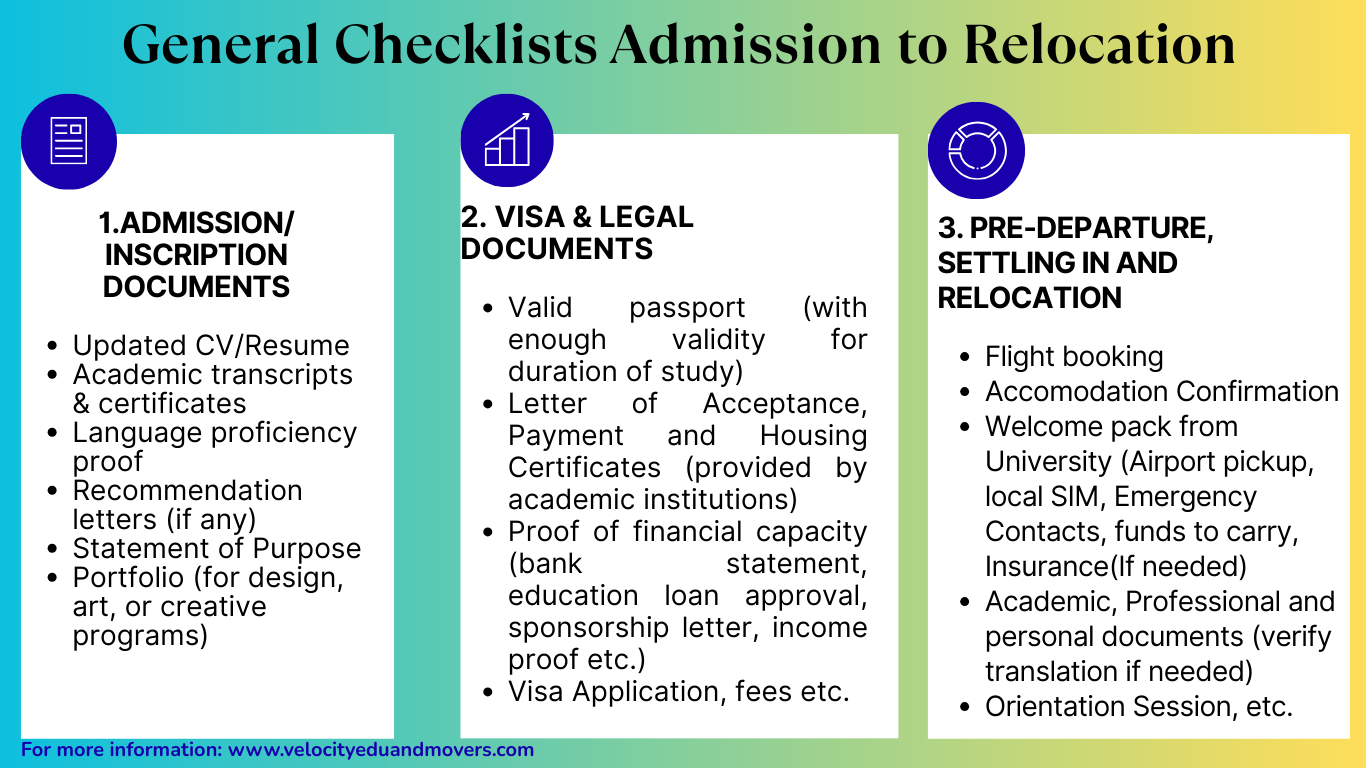 General Checklists Admission to Relocation

1.ADMISSION/ INSCRIPTION DOCUMENTS

- Updated CV/Resume
- Academic transcripts & certificates
- Language proficiency proof
- Recommendation letters (if any)
- Statement of Purpose
- Portfolio (for design, art, or creative programs)

2. VISA & LEGAL DOCUMENTS

- Valid passport (with enough validity for duration of study)
- Letter of Acceptance, Payment and Housing Certificates (provided by academic institutions)
- Proof of financial capacity (bank statement, education loan approval, sponsorship letter, income proof etc.)
- Visa Application, fees etc.

3. PRE-DEPARTURE, SETTLING IN AND RELOCATION

- Flight booking
- Accomodation Confirmation
- Welcome pack from University (Airport pickup, local SIM, Emergency Contacts, funds to carry, Insurance(If needed)
- Academic, Professional and personal documents (verify translation if needed)
- Orientation Session, etc.

For more information: www.velocityeduandmovers.com